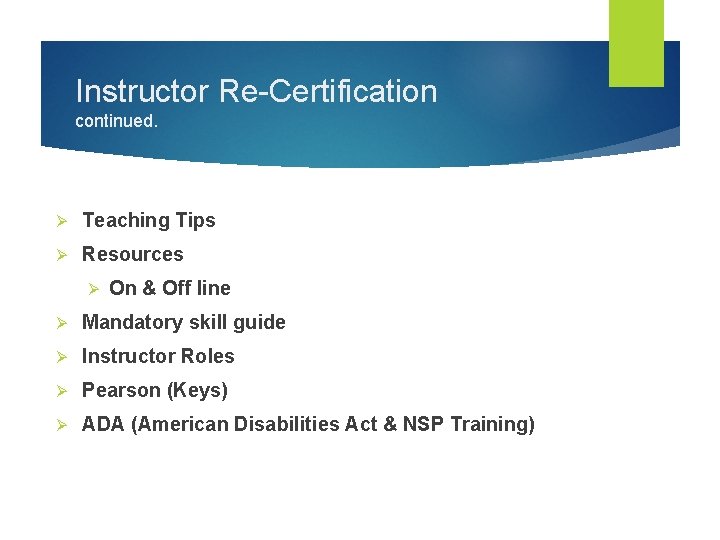 Instructor Re-Certification
continued.

➢ Teaching Tips
➢ Resources
➢ On & Off line
➢ Mandatory skill guide
➢ Instructor Roles
➢ Pearson (Keys)
➢ ADA (American Disabilities Act & NSP Training)